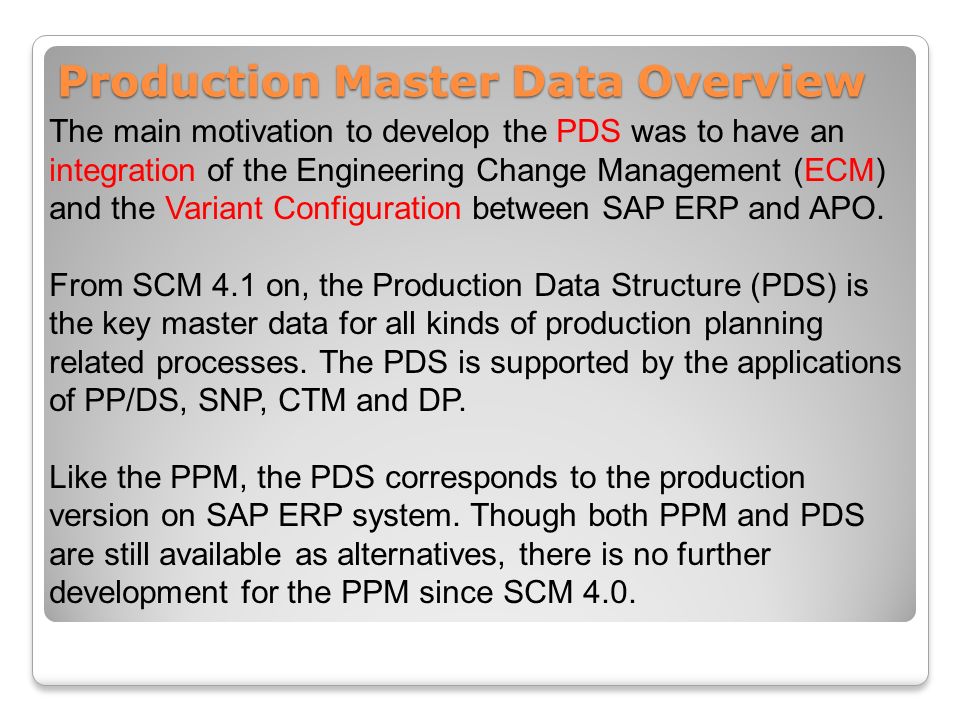 Production Master Data Overview

The main motivation to develop the PDS was to have an integration of the Engineering Change Management (ECM) and the Variant Configuration between SAP ERP and APO.

From SCM 4.1 on, the Production Data Structure (PDS) is the key master data for all kinds of production planning related processes. The PDS is supported by the applications of PP/DS, SNP, CTM and DP.

Like the PPM, the PDS corresponds to the production version on SAP ERP system. Though both PPM and PDS are still available as alternatives, there is no further development for the PPM since SCM 4.0.